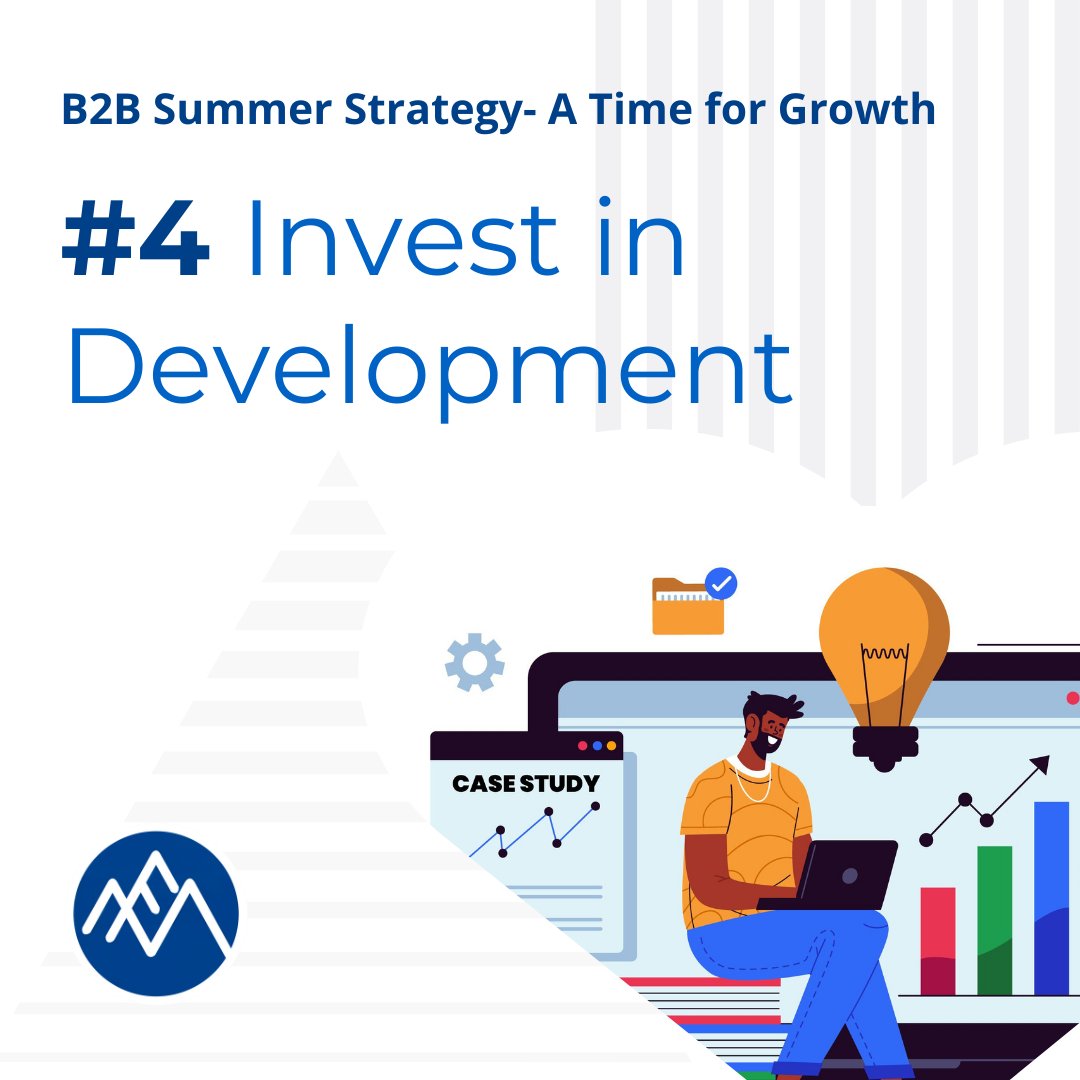 B2B Summer Strategy- A Time for Growth

#4 Invest in Development

CASE STUDY